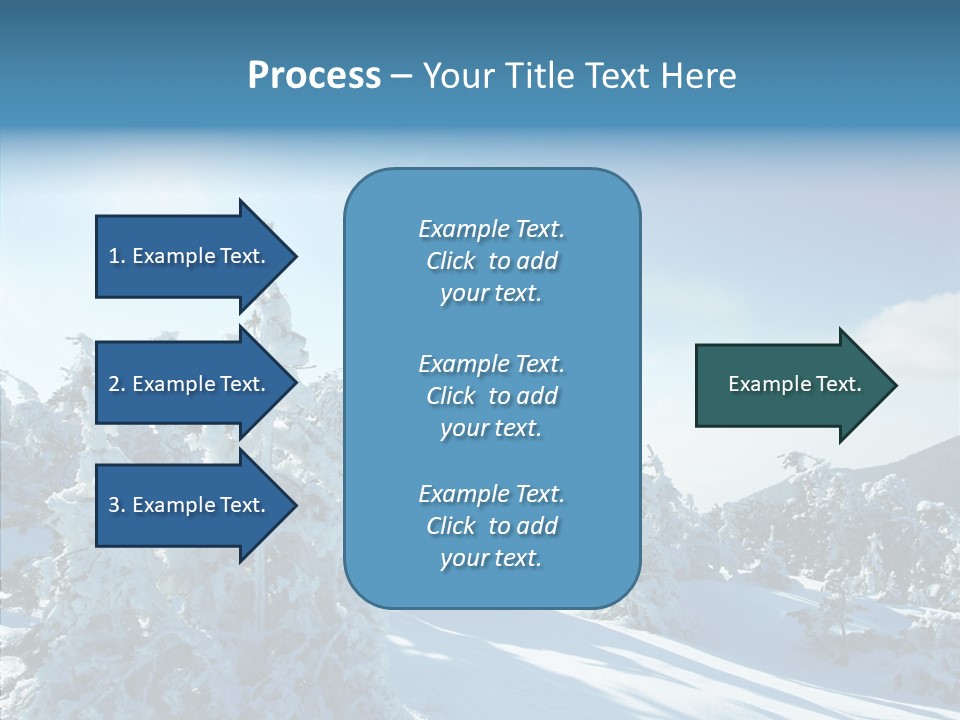 Process – Your Title Text Here

1. Example Text.

2. Example Text.

3. Example Text.

Example Text. Click to add your text.

Example Text. Click to add your text.

Example Text. Click to add your text.

Example Text.